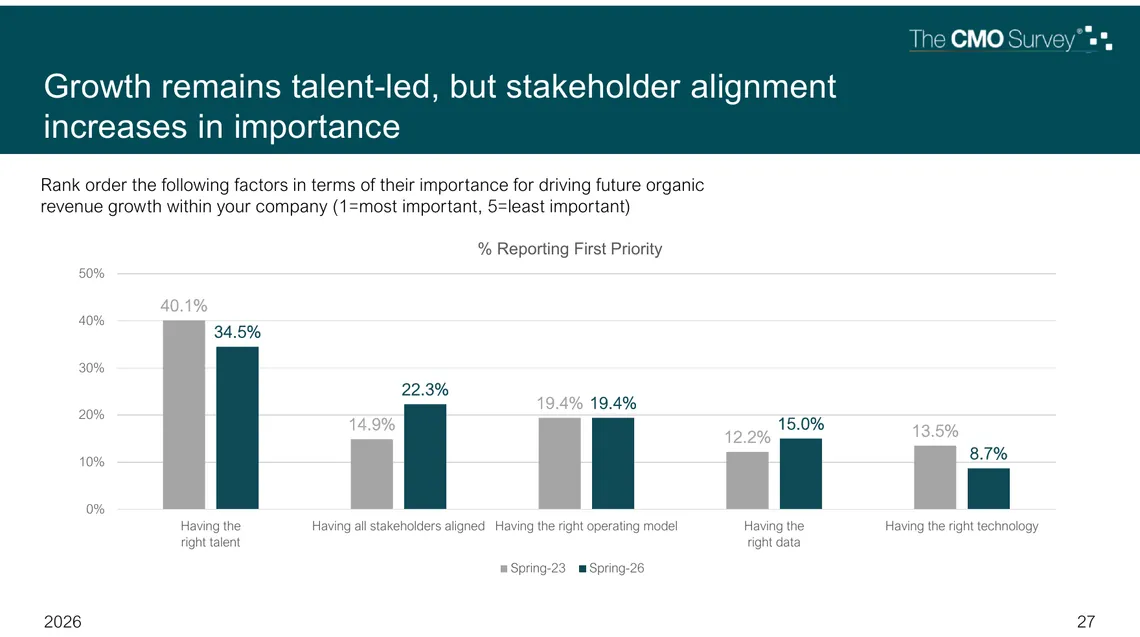 The CMO Survey®

Growth remains talent-led, but stakeholder alignment increases in importance

Rank order the following factors in terms of their importance for driving future organic revenue growth within your company (1=most important, 5=least important)

% Reporting First Priority

50%
40%
30%
20%
10%
0%

40.1%
34.5%
14.9%
22.3%
19.4%
19.4%
12.2%
15.0%
13.5%
8.7%

Having the right talent
Having all stakeholders aligned
Having the right operating model
Having the right data
Having the right technology

Spring-23
Spring-26

2026

27